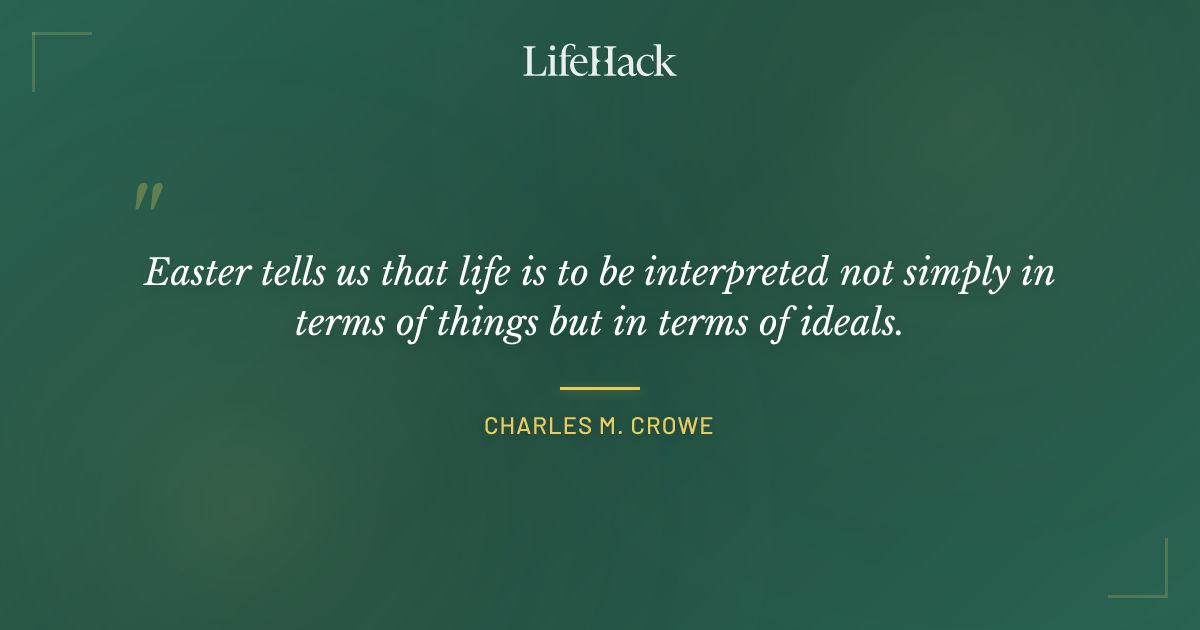 LifeHack

"

Easter tells us that life is to be interpreted not simply in terms of things but in terms of ideals.

CHARLES M. CROWE